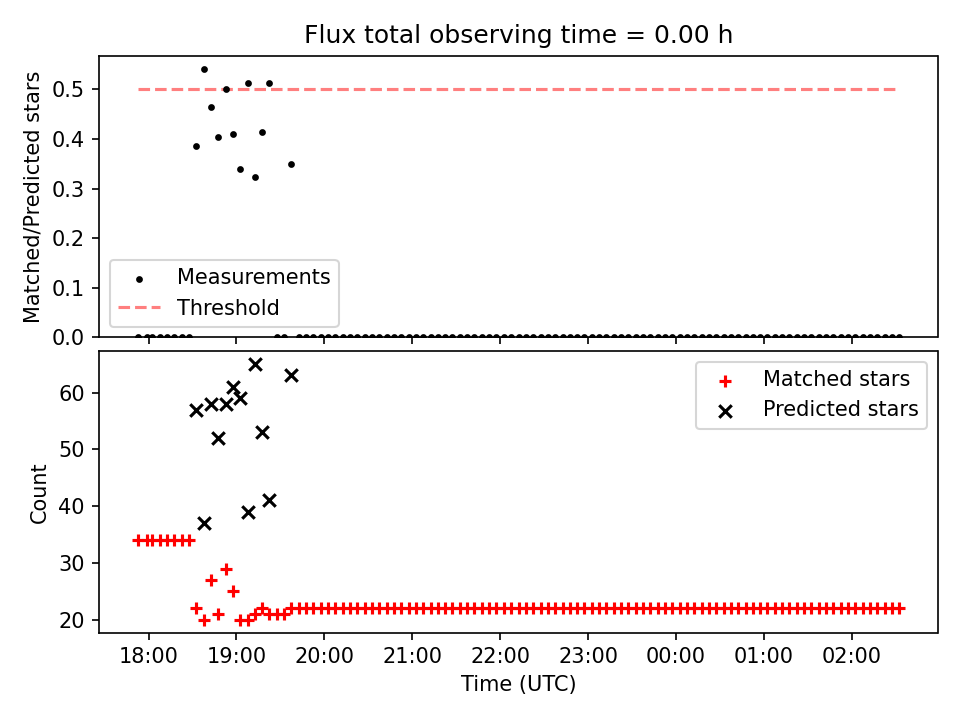 Flux total observing time = 0.00 h

Matched/Predicted stars

0.5
0.4
0.3
0.2
0.1
0.0

Measurements
Threshold

Count

60
50
40
30
20

Matched stars
Predicted stars

18:00 19:00 20:00 21:00 22:00 23:00 00:00 01:00 02:00

Time (UTC)